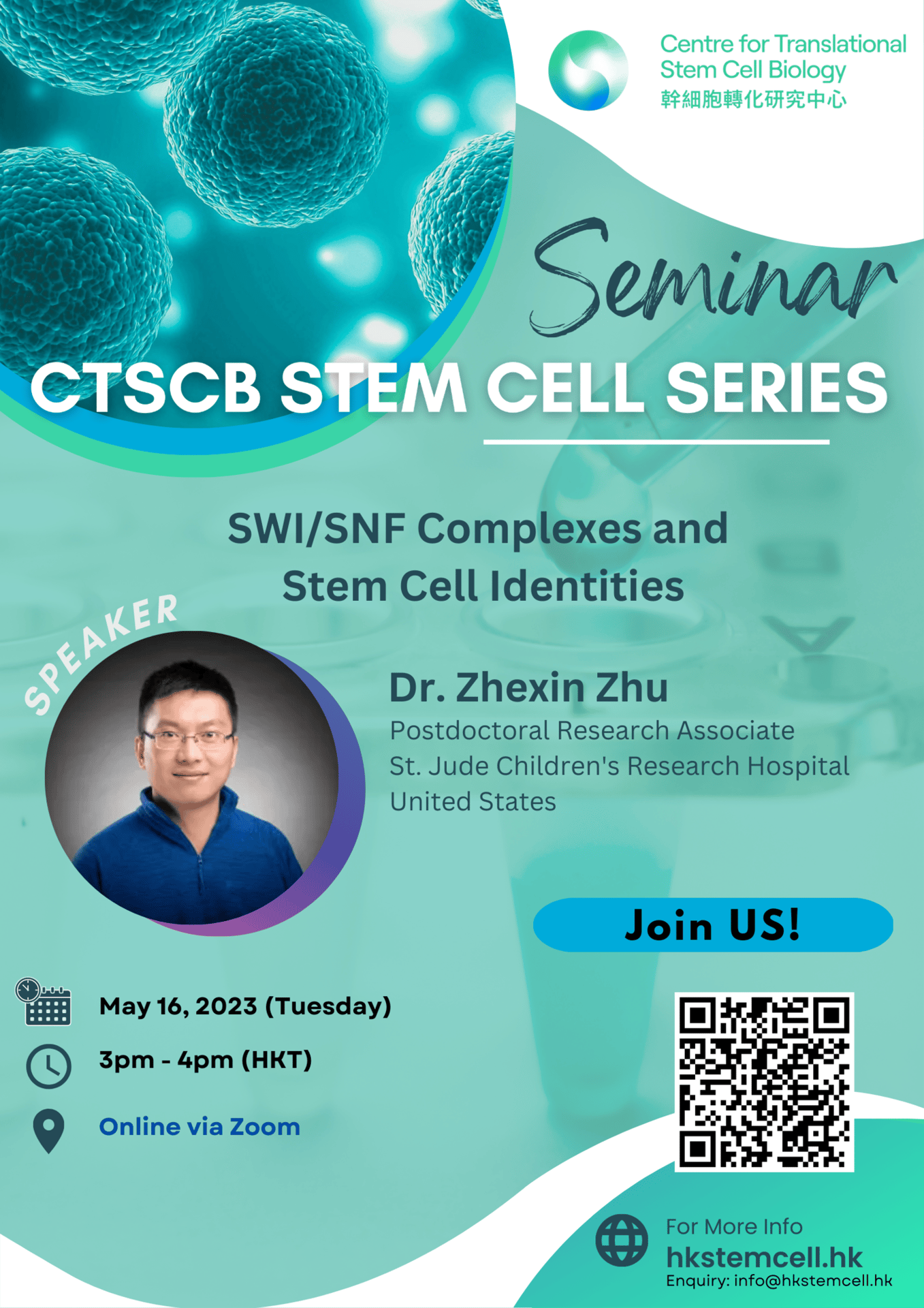 Centre for Translational Stem Cell Biology
幹細胞轉化研究中心

Seminar

CTSCB STEM CELL SERIES

SWI/SNF Complexes and Stem Cell Identities

SPEAKER

Dr. Zhexin Zhu
Postdoctoral Research Associate
St. Jude Children's Research Hospital
United States

Join US!

May 16, 2023 (Tuesday)

3pm - 4pm (HKT)

Online via Zoom

For More Info
hkstemcell.hk
Enquiry: info@hkstemcell.hk